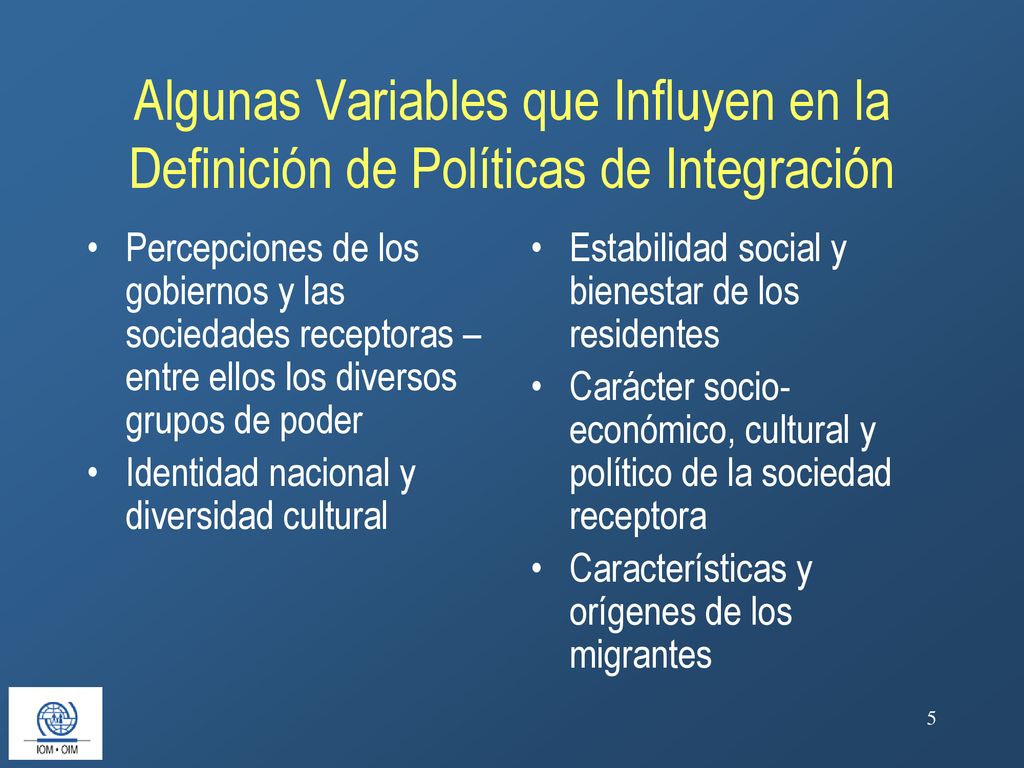 Algunas Variables que Influyen en la Definición de Políticas de Integración

• Percepciones de los gobiernos y las sociedades receptoras – entre ellos los diversos grupos de poder
• Identidad nacional y diversidad cultural

• Estabilidad social y bienestar de los residentes
• Carácter socio-económico, cultural y político de la sociedad receptora
• Características y orígenes de los migrantes

IOM • OIM

5